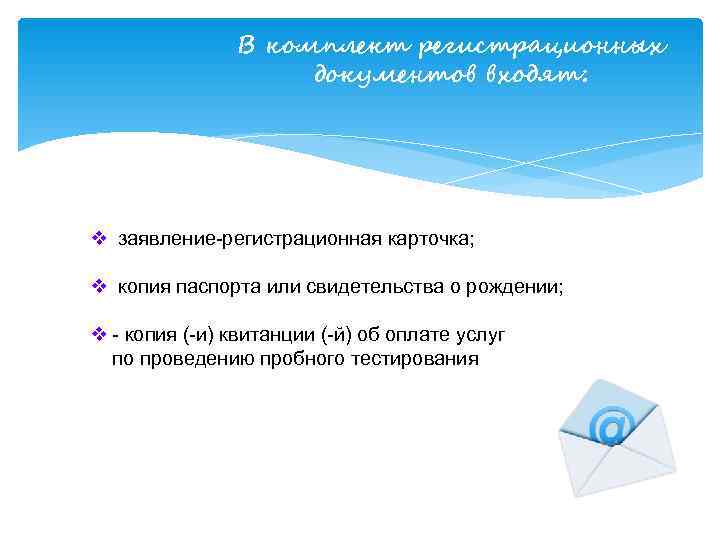 В комплект регистрационных документов входят:

❖ заявление-регистрационная карточка;

❖ копия паспорта или свидетельства о рождении;

❖ - копия (-и) квитанции (-й) об оплате услуг по проведению пробного тестирования

@